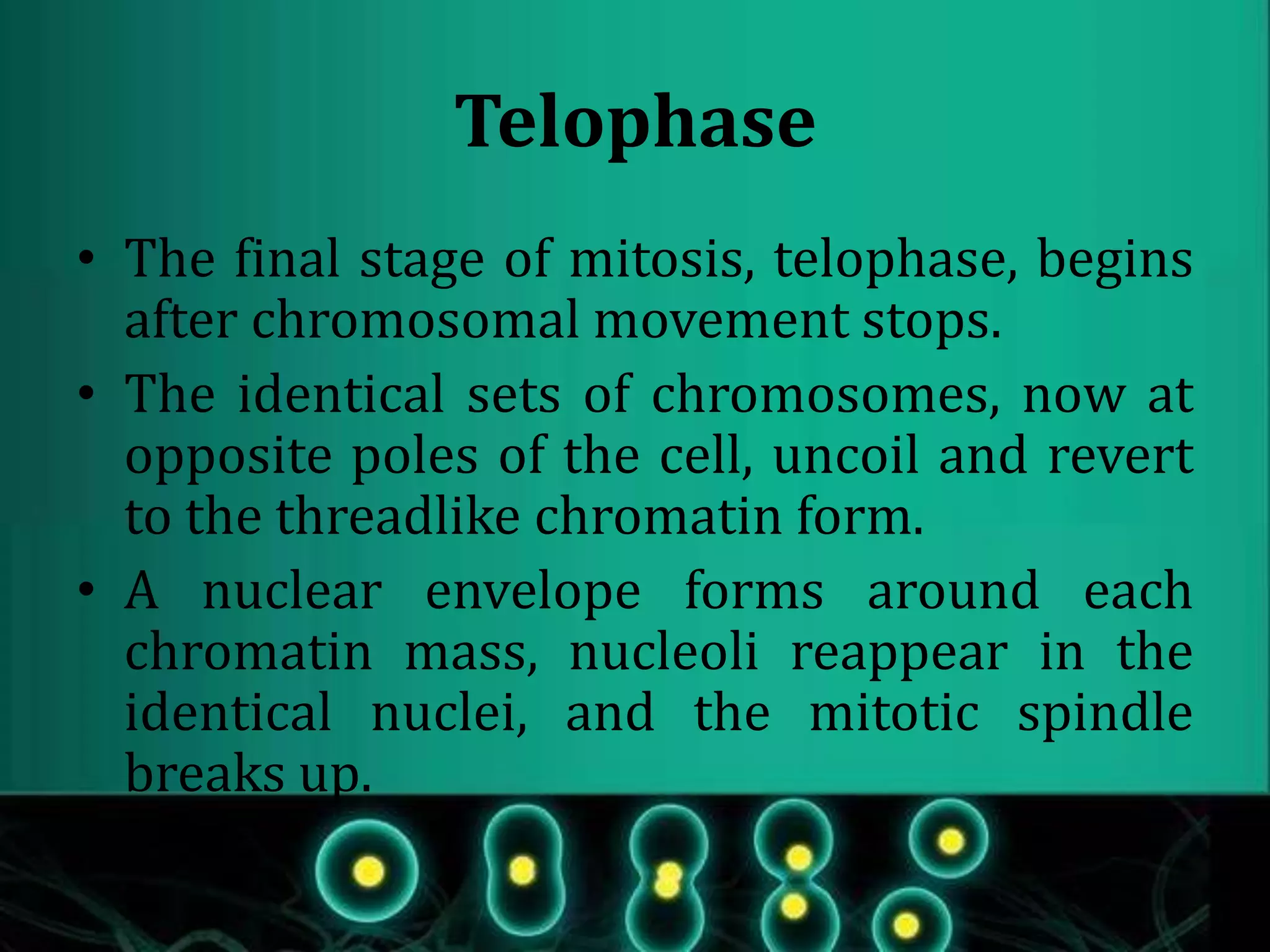 Telophase

• The final stage of mitosis, telophase, begins after chromosomal movement stops.

• The identical sets of chromosomes, now at opposite poles of the cell, uncoil and revert to the threadlike chromatin form.

• A nuclear envelope forms around each chromatin mass, nucleoli reappear in the identical nuclei, and the mitotic spindle breaks up.